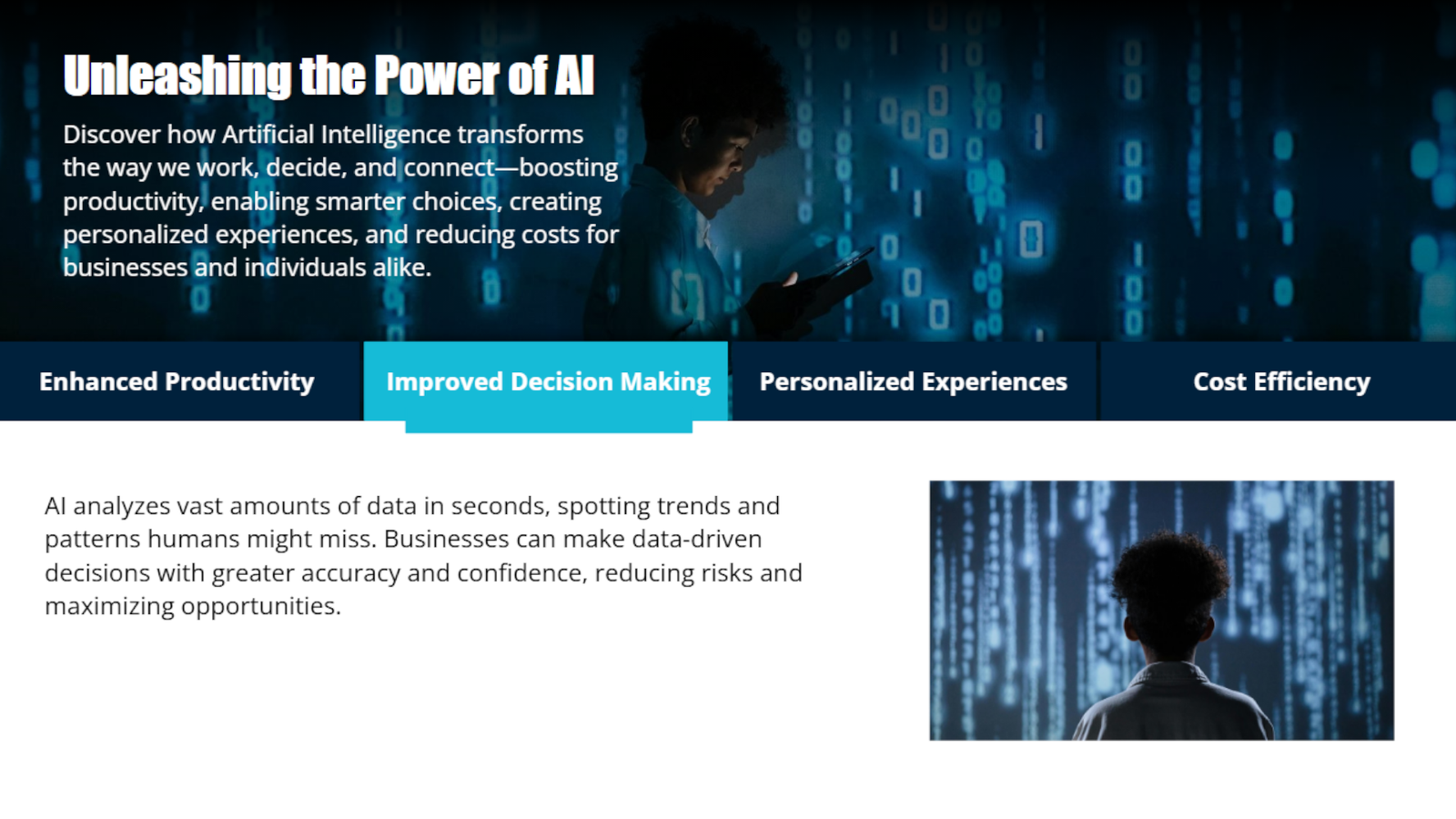 Unleashing the Power of AI

Discover how Artificial Intelligence transforms the way we work, decide, and connect—boosting productivity, enabling smarter choices, creating personalized experiences, and reducing costs for businesses and individuals alike.

Enhanced Productivity
Improved Decision Making
Personalized Experiences
Cost Efficiency

AI analyzes vast amounts of data in seconds, spotting trends and patterns humans might miss. Businesses can make data-driven decisions with greater accuracy and confidence, reducing risks and maximizing opportunities.